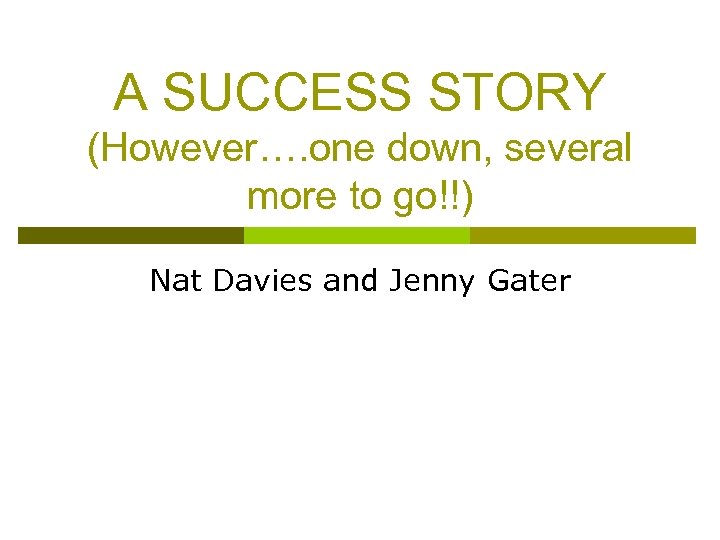 A SUCCESS STORY
(However….one down, several more to go!!)

Nat Davies and Jenny Gater